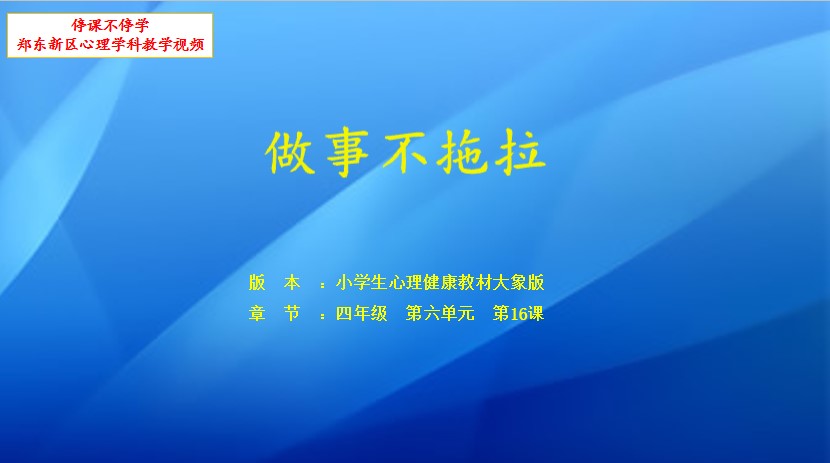 停课不停学
郑东新区心理学科教学视频

做事不拖拉

版　本　：小学生心理健康教材大象版
章　节　：四年级　第六单元　第16课